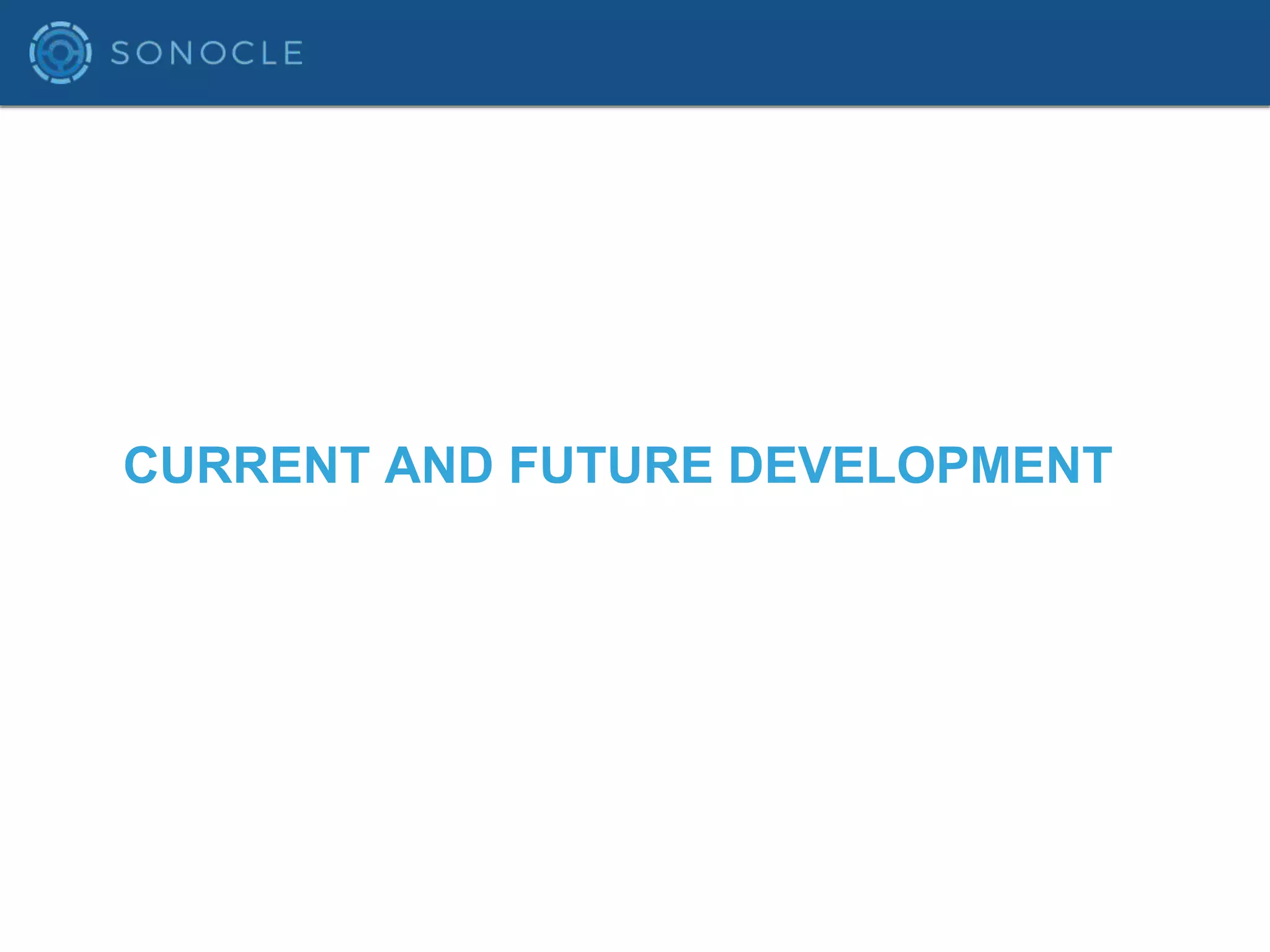 SONOCLE

CURRENT AND FUTURE DEVELOPMENT